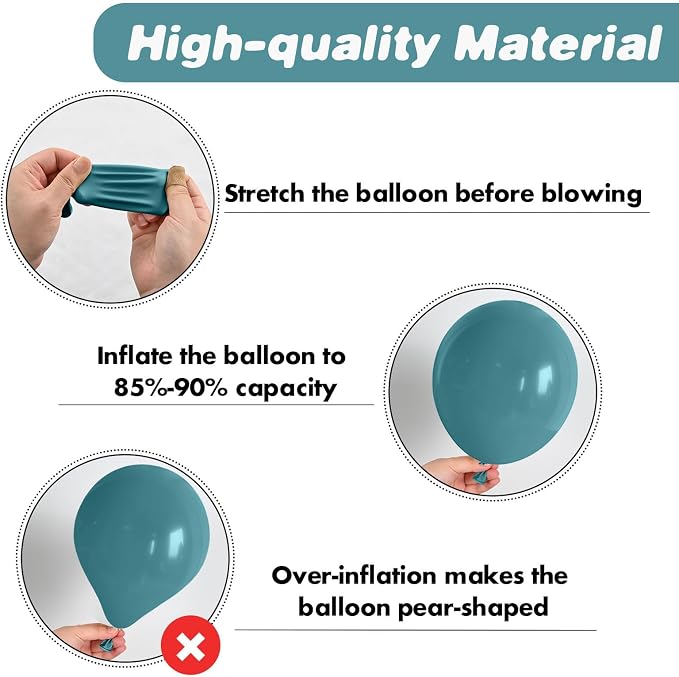 High-quality Material

Stretch the balloon before blowing

Inflate the balloon to 85%-90% capacity

Over-inflation makes the balloon pear-shaped